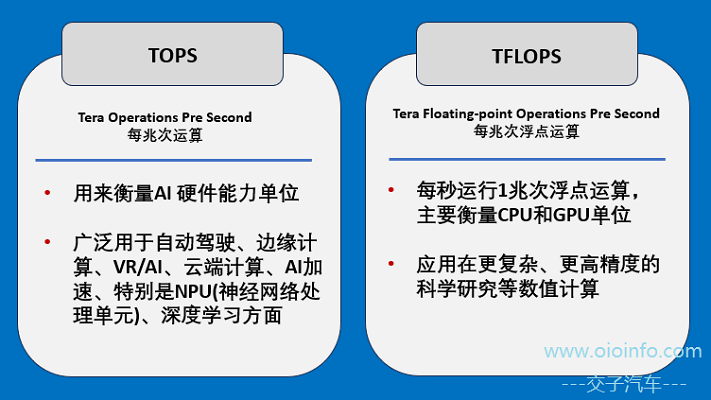 TOPS

Tera Operations Pre Second
每兆次运算

• 用来衡量AI 硬件能力单位

• 广泛用于自动驾驶、边缘计算、VR/AI、云端计算、AI加速、特别是NPU(神经网络处理单元)、深度学习方面

TFLOPS

Tera Floating-point Operations Pre Second
每兆次浮点运算

• 每秒运行1兆次浮点运算，主要衡量CPU和GPU单位

• 应用在更复杂、更高精度的科学研究等数值计算

www.oioinfo.com
---交子汽车---